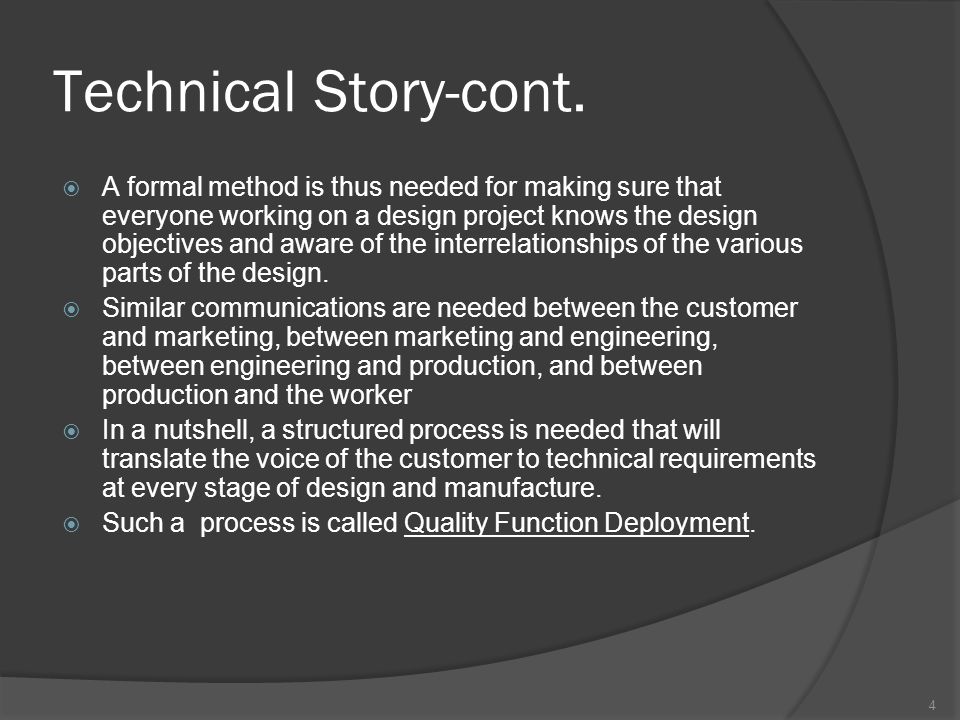 Technical Story-cont.

A formal method is thus needed for making sure that everyone working on a design project knows the design objectives and aware of the interrelationships of the various parts of the design.

Similar communications are needed between the customer and marketing, between marketing and engineering, between engineering and production, and between production and the worker

In a nutshell, a structured process is needed that will translate the voice of the customer to technical requirements at every stage of design and manufacture.

Such a process is called Quality Function Deployment.

4